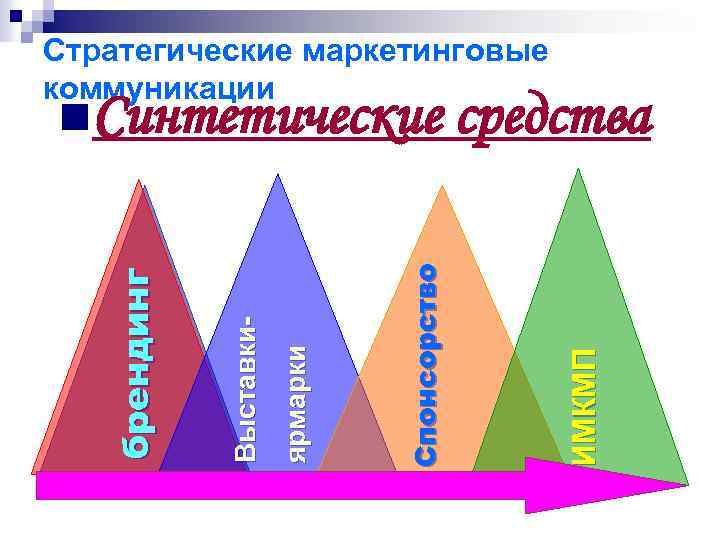 Стратегические маркетинговые коммуникации

Синтетические средства

брендинг

Выставки-ярмарки

Спонсорство

ИМКМП